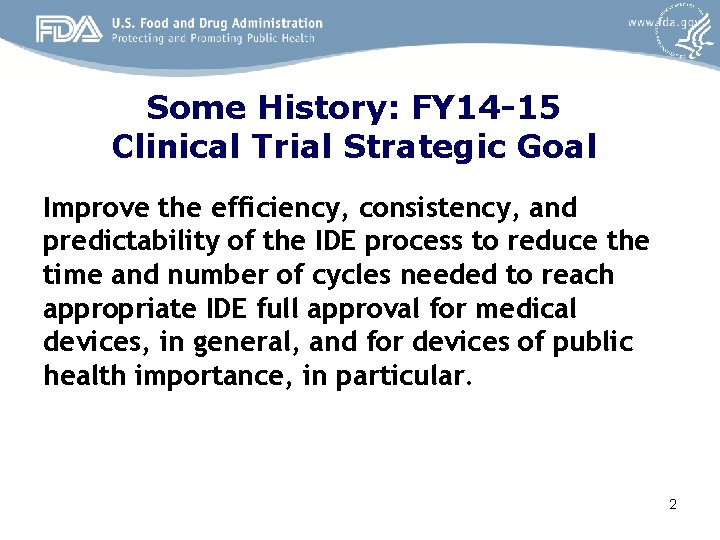 FDA U.S. Food and Drug Administration
Protecting and Promoting Public Health

www.fda.gov

Some History: FY14-15
Clinical Trial Strategic Goal

Improve the efficiency, consistency, and predictability of the IDE process to reduce the time and number of cycles needed to reach appropriate IDE full approval for medical devices, in general, and for devices of public health importance, in particular.

2